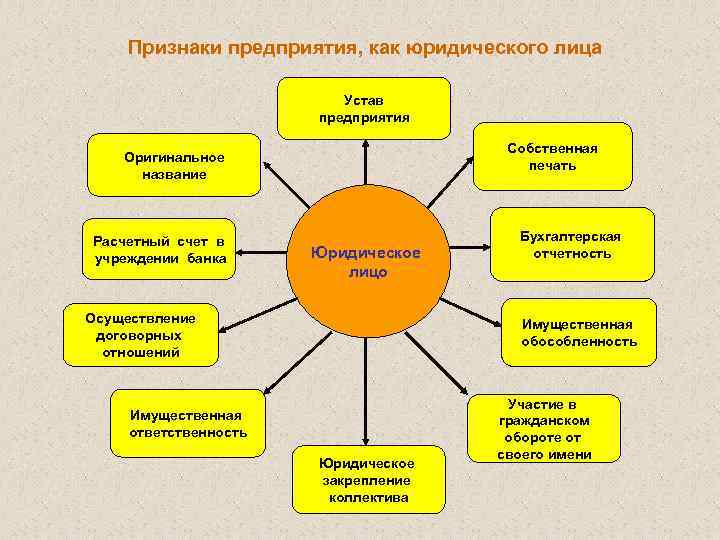 Признаки предприятия, как юридического лица

Юридическое лицо

Устав предприятия

Собственная печать

Бухгалтерская отчетность

Имущественная обособленность

Участие в гражданском обороте от своего имени

Юридическое закрепление коллектива

Имущественная ответственность

Осуществление договорных отношений

Расчетный счет в учреждении банка

Оригинальное название